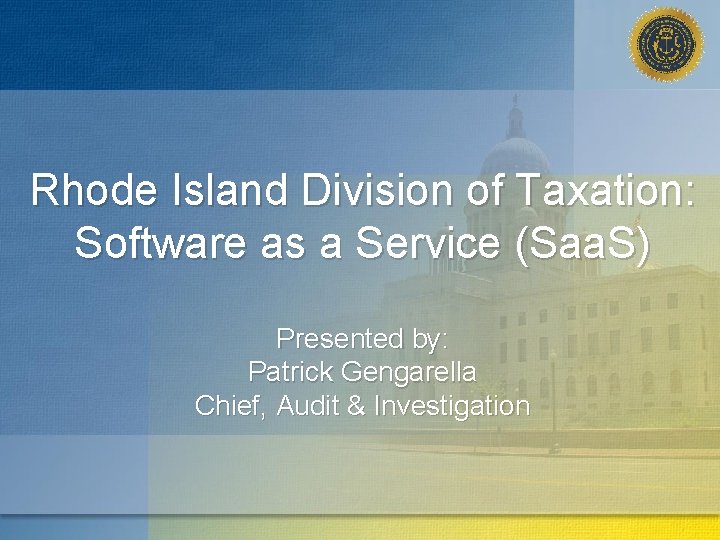 Rhode Island Division of Taxation: Software as a Service (SaaS)

Presented by:
Patrick Gengarella
Chief, Audit & Investigation